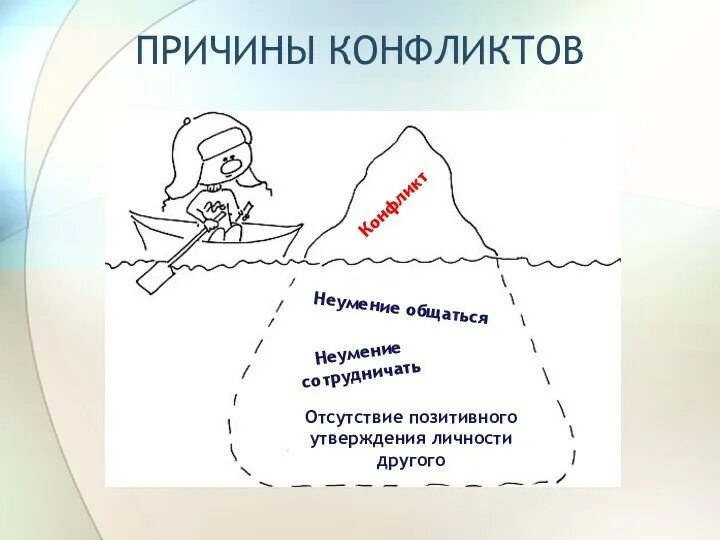 ПРИЧИНЫ КОНФЛИКТОВ

Конфликт

Неумение общаться

Неумение сотрудничать

Отсутствие позитивного утверждения личности другого